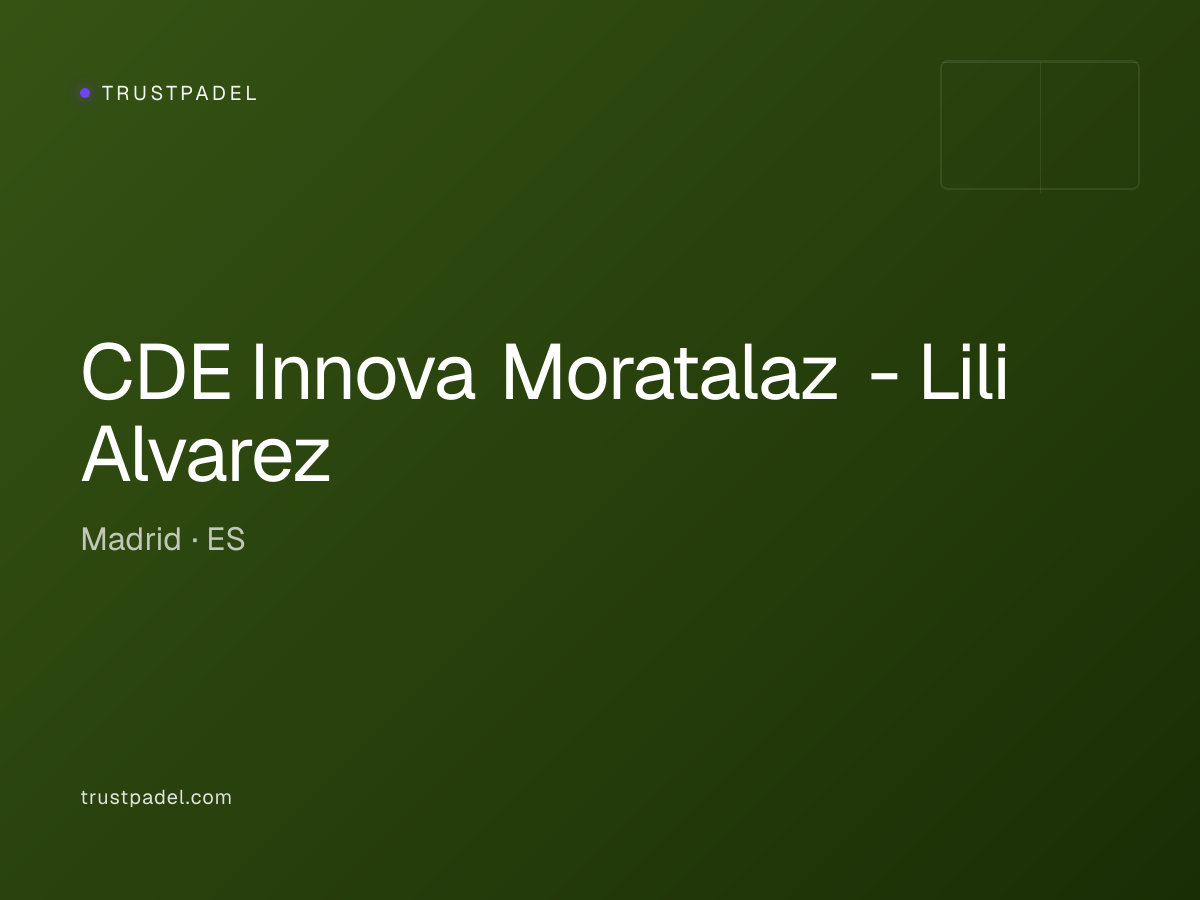 TRUSTPADEL

CDE Innova Moratalaz - Lili Alvarez

Madrid · ES

trustpadel.com